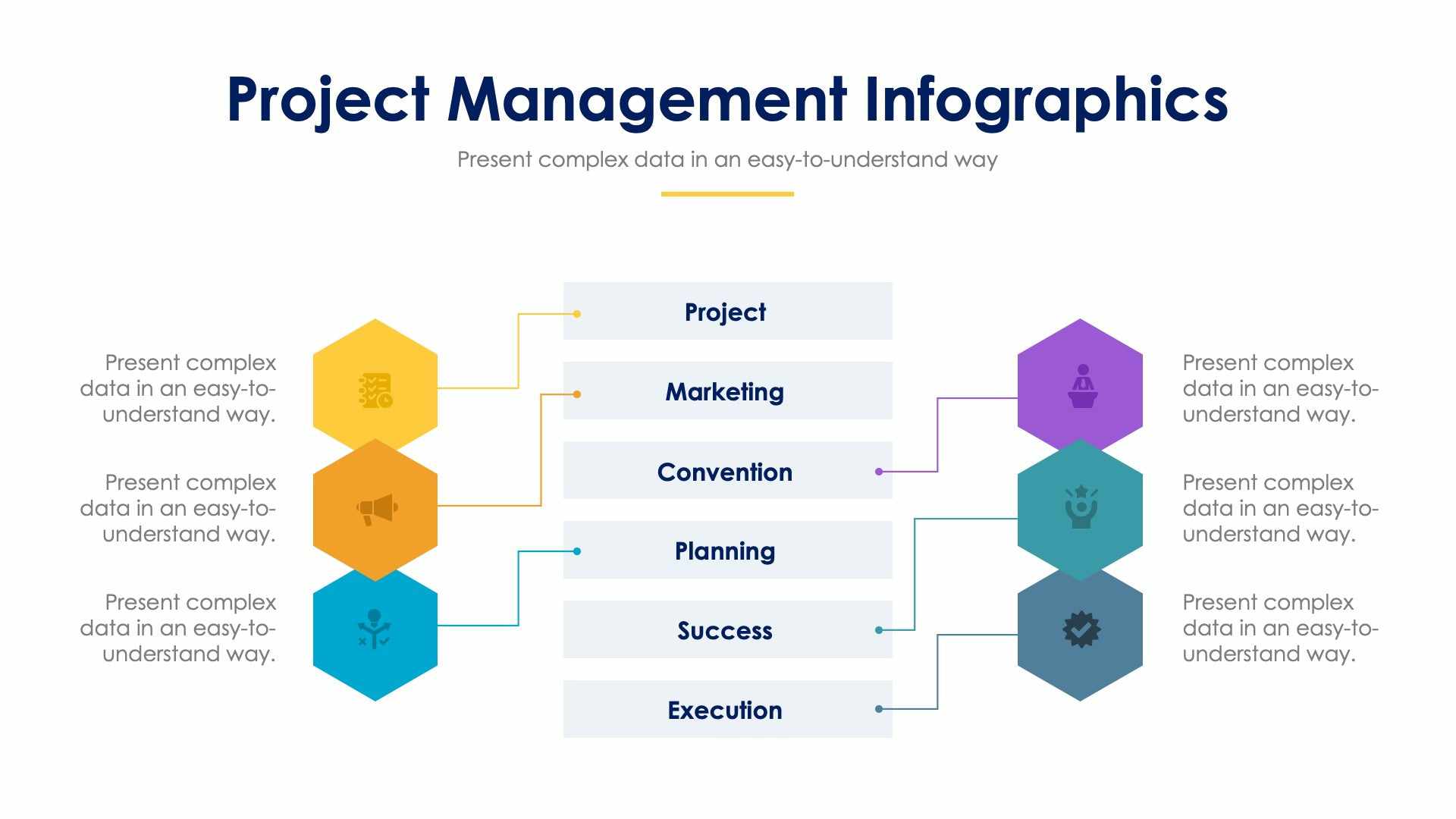 Project Management Infographics

Present complex data in an easy-to-understand way

Present complex data in an easy-to-understand way.

Present complex data in an easy-to-understand way.

Present complex data in an easy-to-understand way.

Project

Marketing

Convention

Planning

Success

Execution

Present complex data in an easy-to-understand way.

Present complex data in an easy-to-understand way.

Present complex data in an easy-to-understand way.